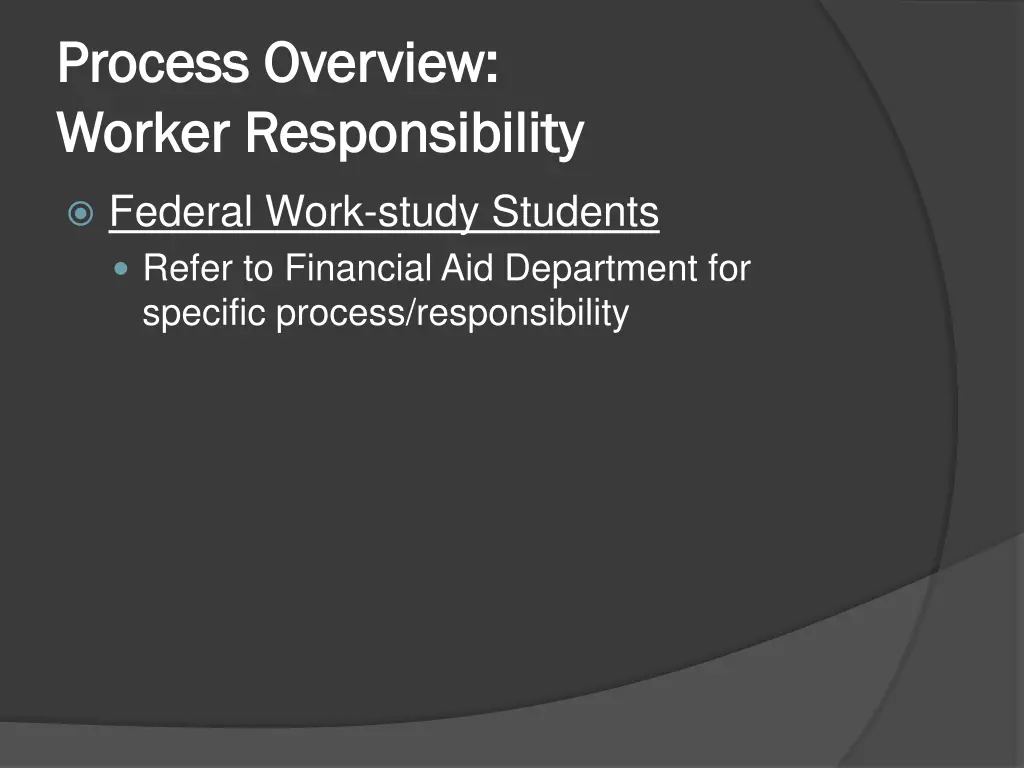 Process Overview:
Worker Responsibility

Federal Work-study Students

Refer to Financial Aid Department for specific process/responsibility